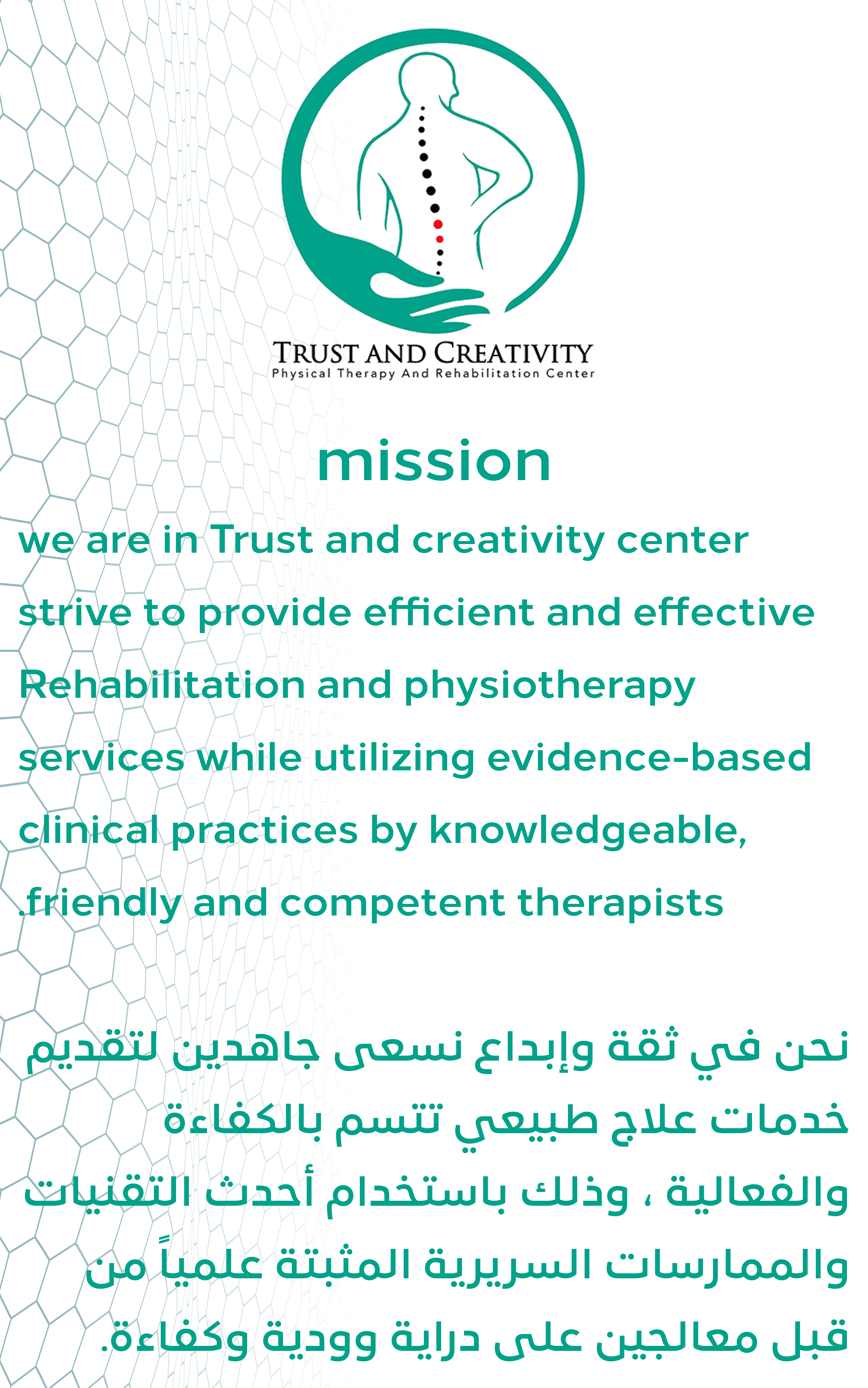 TRUST AND CREATIVITY
Physical Therapy And Rehabilitation Center

mission

we are in Trust and creativity center strive to provide efficient and effective Rehabilitation and physiotherapy services while utilizing evidence-based clinical practices by knowledgeable, .friendly and competent therapists

نحن في ثقة وإبداع نسعى جاهدين لتقديم خدمات علاج طبيعي تتسم بالكفاءة والفعالية ، وذلك باستخدام أحدث التقنيات والممارسات السريرية المثبتة علمياً من قبل معالجين على دراية وودية وكفاءة.